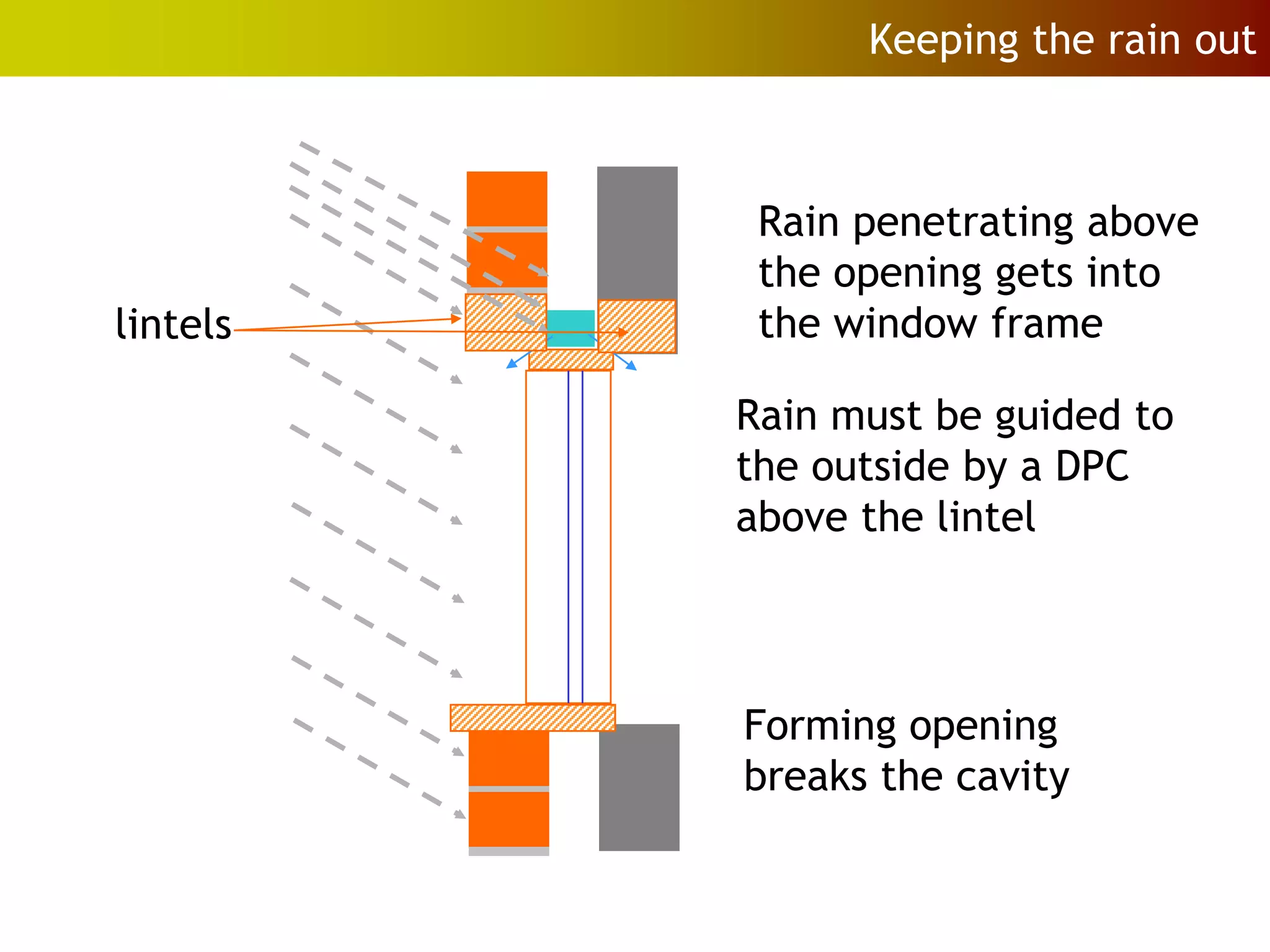 Keeping the rain out

lintels

Rain penetrating above the opening gets into the window frame

Rain must be guided to the outside by a DPC above the lintel

Forming opening breaks the cavity